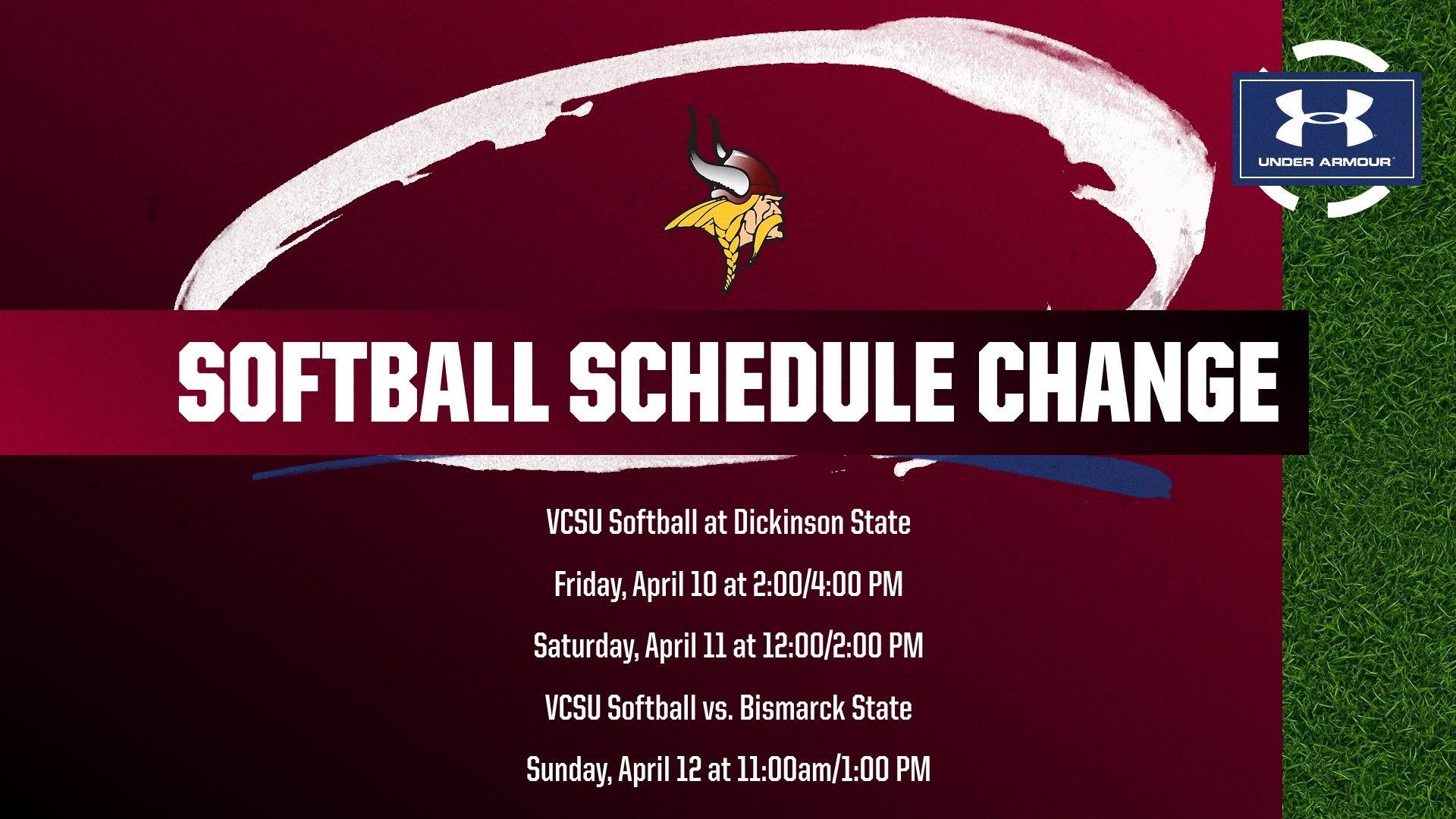 UNDER ARMOUR

SOFTBALL SCHEDULE CHANGE

VCSU Softball at Dickinson State

Friday, April 10 at 2:00/4:00 PM

Saturday, April 11 at 12:00/2:00 PM

VCSU Softball vs. Bismarck State

Sunday, April 12 at 11:00am/1:00 PM